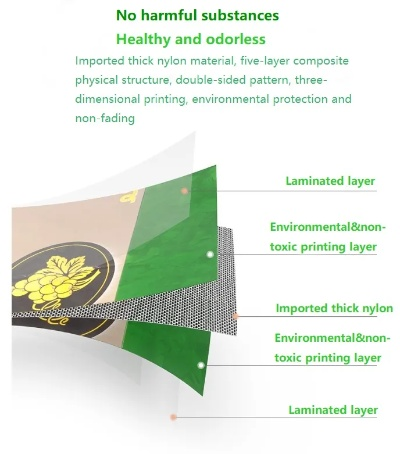 No harmful substances

Healthy and odorless

Imported thick nylon material, five-layer composite physical structure, double-sided pattern, three-dimensional printing, environmental protection and non-fading

Laminated layer

Environmental&non-toxic printing layer

Imported thick nylon

Environmental&non-toxic printing layer

Laminated layer